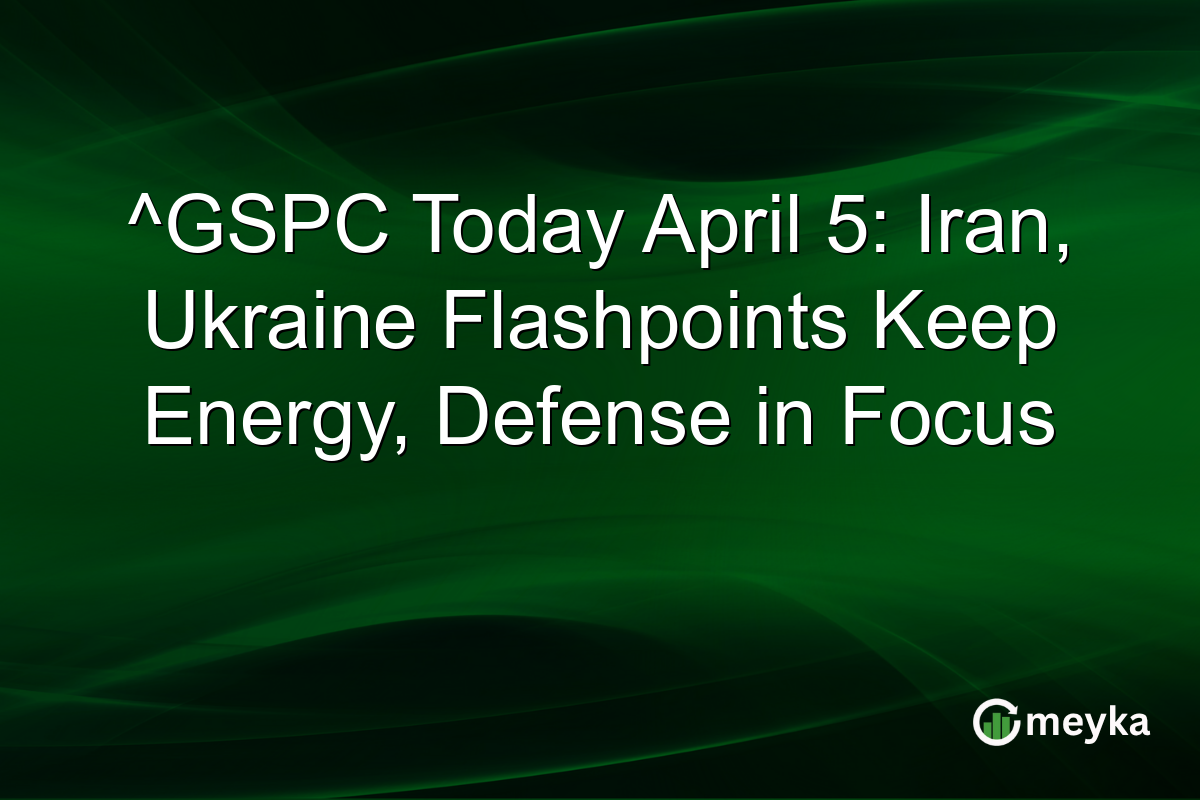 ^GSPC Today April 5: Iran, Ukraine Flashpoints Keep Energy, Defense in Focus

meyka